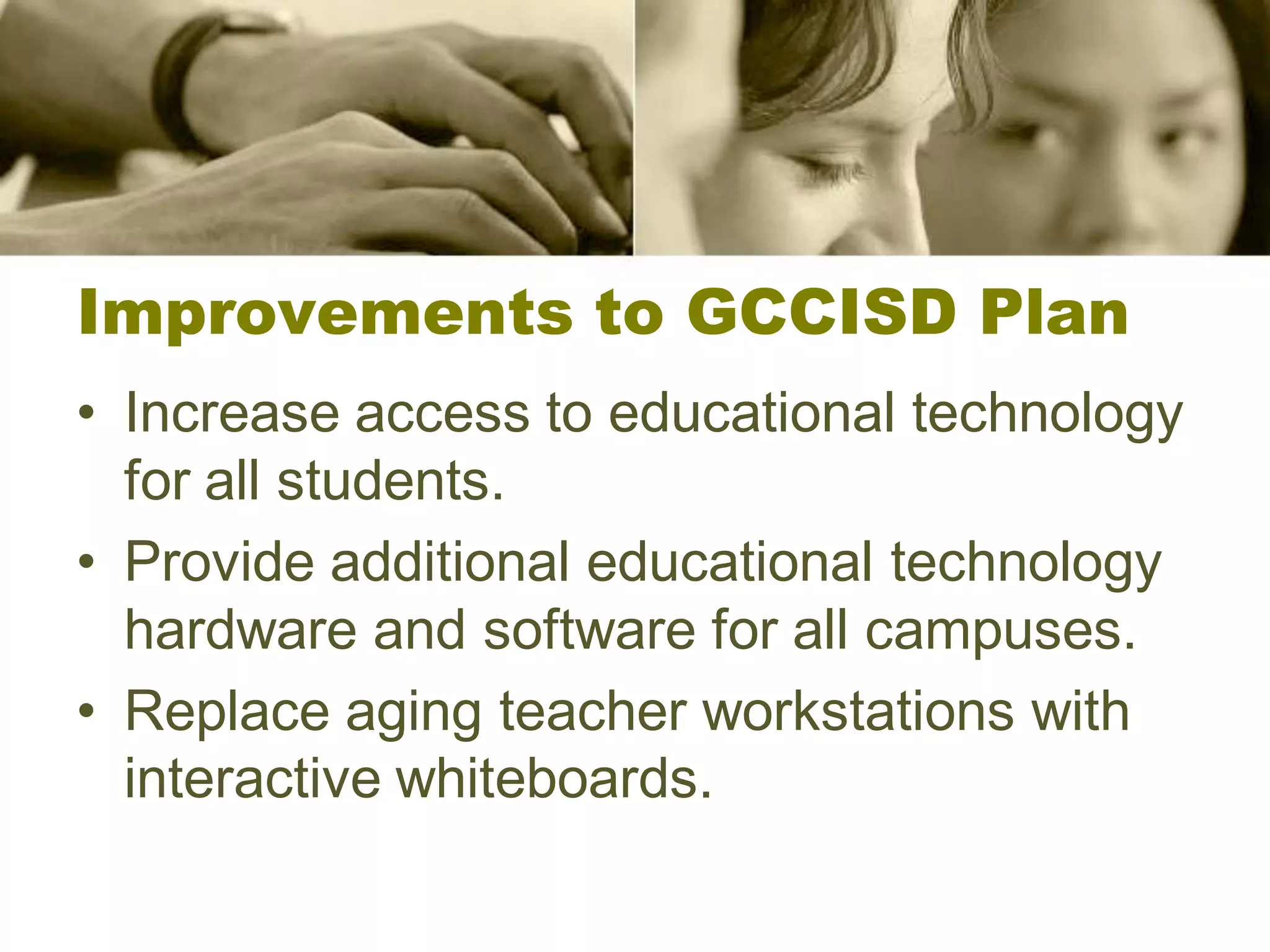 Improvements to GCCISD Plan

• Increase access to educational technology for all students.
• Provide additional educational technology hardware and software for all campuses.
• Replace aging teacher workstations with interactive whiteboards.